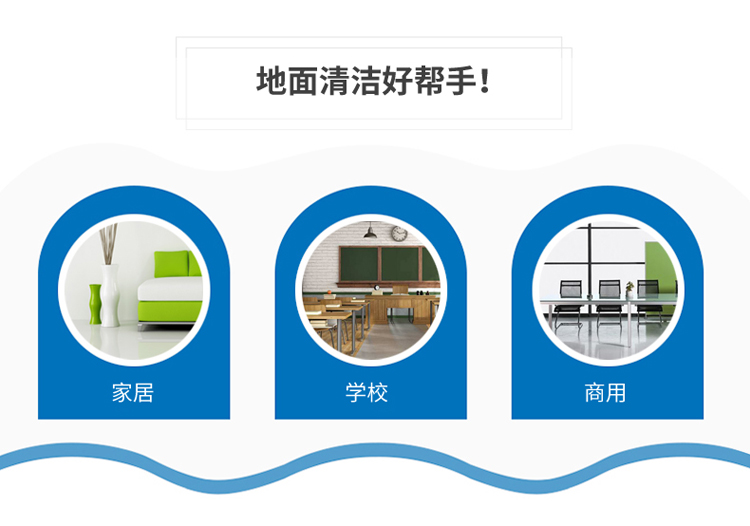 地面清洁好帮手！

家居

学校

商用